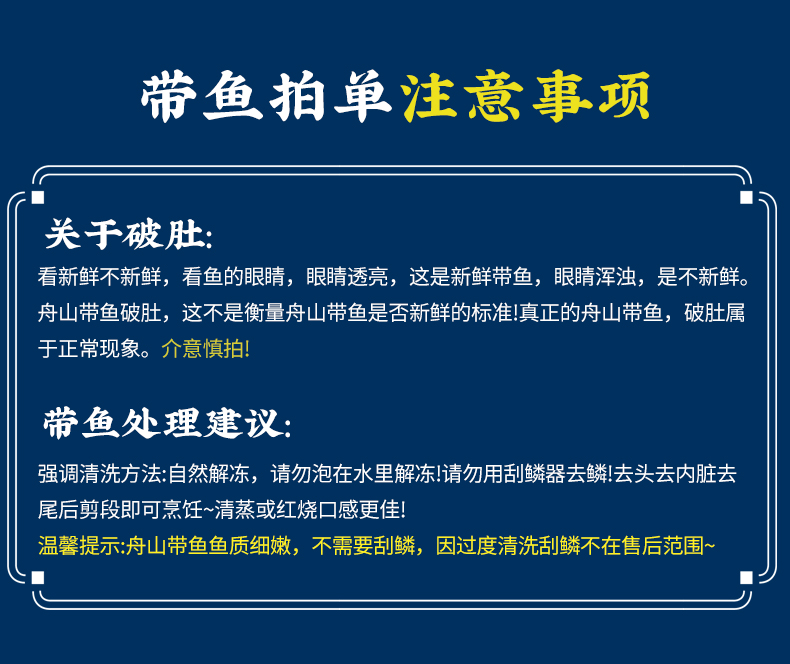 带鱼拍单注意事项

关于破肚:
看新鲜不新鲜，看鱼的眼睛，眼睛透亮，这是新鲜带鱼，眼睛浑浊，是不新鲜。舟山带鱼破肚，这不是衡量舟山带鱼是否新鲜的标准!真正的舟山带鱼，破肚属于正常现象。介意慎拍!

带鱼处理建议:
强调清洗方法:自然解冻，请勿泡在水里解冻!请勿用刮鳞器去鳞!去头去内脏去尾后剪段即可烹饪~清蒸或红烧口感更佳!
温馨提示:舟山带鱼鱼质细嫩，不需要刮鳞，因过度清洗刮鳞不在售后范围~